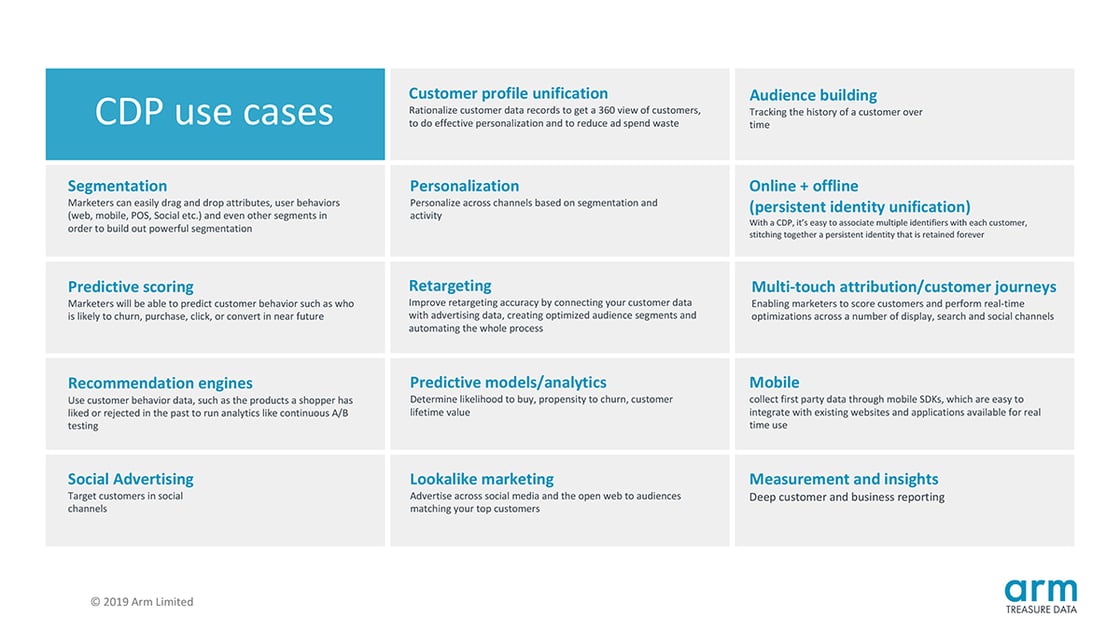 CDP use cases

Customer profile unification
Rationalize customer data records to get a 360 view of customers, to do effective personalization and to reduce ad spend waste

Audience building
Tracking the history of a customer over time

Segmentation
Marketers can easily drag and drop attributes, user behaviors (web, mobile, POS, Social etc.) and even other segments in order to build out powerful segmentation

Personalization
Personalize across channels based on segmentation and activity

Online + offline (persistent identity unification)
With a CDP, it's easy to associate multiple identifiers with each customer, stitching together a persistent identity that is retained forever

Predictive scoring
Marketers will be able to predict customer behavior such as who is likely to churn, purchase, click, or convert in near future

Retargeting
Improve retargeting accuracy by connecting your customer data with advertising data, creating optimized audience segments and automating the whole process

Multi-touch attribution/customer journeys
Enabling marketers to score customers and perform real-time optimizations across a number of display, search and social channels

Recommendation engines
Use customer behavior data, such as the products a shopper has liked or rejected in the past to run analytics like continuous A/B testing

Predictive models/analytics
Determine likelihood to buy, propensity to churn, customer lifetime value

Mobile
collect first party data through mobile SDKs, which are easy to integrate with existing websites and applications available for real time use

Social Advertising
Target customers in social channels

Lookalike marketing
Advertise across social media and the open web to audiences matching your top customers

Measurement and insights
Deep customer and business reporting

© 2019 Arm Limited

arm
TREASURE DATA